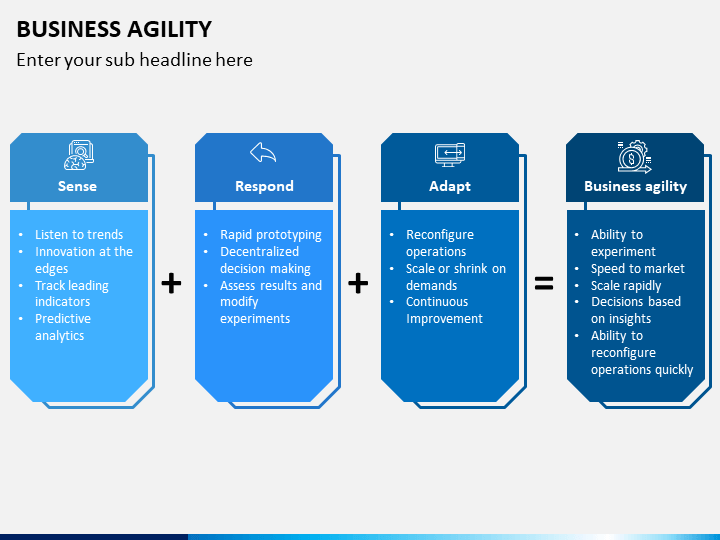 BUSINESS AGILITY

Enter your sub headline here

Sense

- Listen to trends
- Innovation at the edges
- Track leading indicators
- Predictive analytics

+

Respond

- Rapid prototyping
- Decentralized decision making
- Assess results and modify experiments

+

Adapt

- Reconfigure operations
- Scale or shrink on demands
- Continuous Improvement

=

Business agility

- Ability to experiment
- Speed to market
- Scale rapidly
- Decisions based on insights
- Ability to reconfigure operations quickly